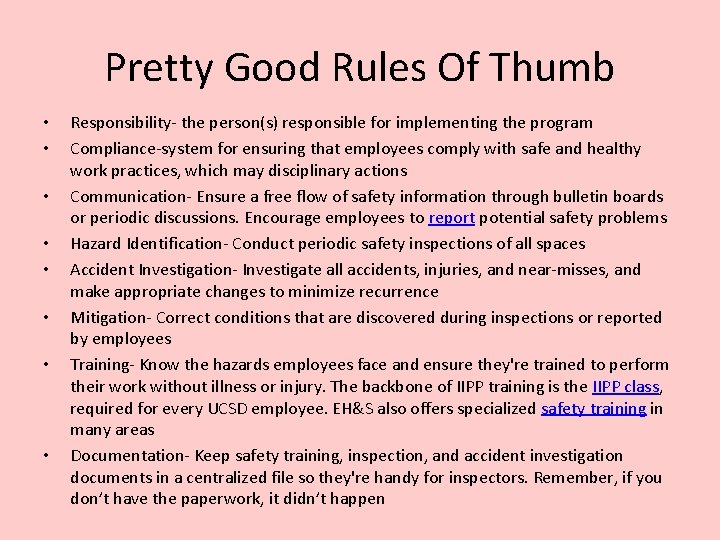 Pretty Good Rules Of Thumb

• Responsibility- the person(s) responsible for implementing the program
• Compliance-system for ensuring that employees comply with safe and healthy work practices, which may disciplinary actions
• Communication- Ensure a free flow of safety information through bulletin boards or periodic discussions. Encourage employees to report potential safety problems
• Hazard Identification- Conduct periodic safety inspections of all spaces
• Accident Investigation- Investigate all accidents, injuries, and near-misses, and make appropriate changes to minimize recurrence
• Mitigation- Correct conditions that are discovered during inspections or reported by employees
• Training- Know the hazards employees face and ensure they're trained to perform their work without illness or injury. The backbone of IIPP training is the IIPP class, required for every UCSD employee. EH&S also offers specialized safety training in many areas
• Documentation- Keep safety training, inspection, and accident investigation documents in a centralized file so they're handy for inspectors. Remember, if you don't have the paperwork, it didn't happen